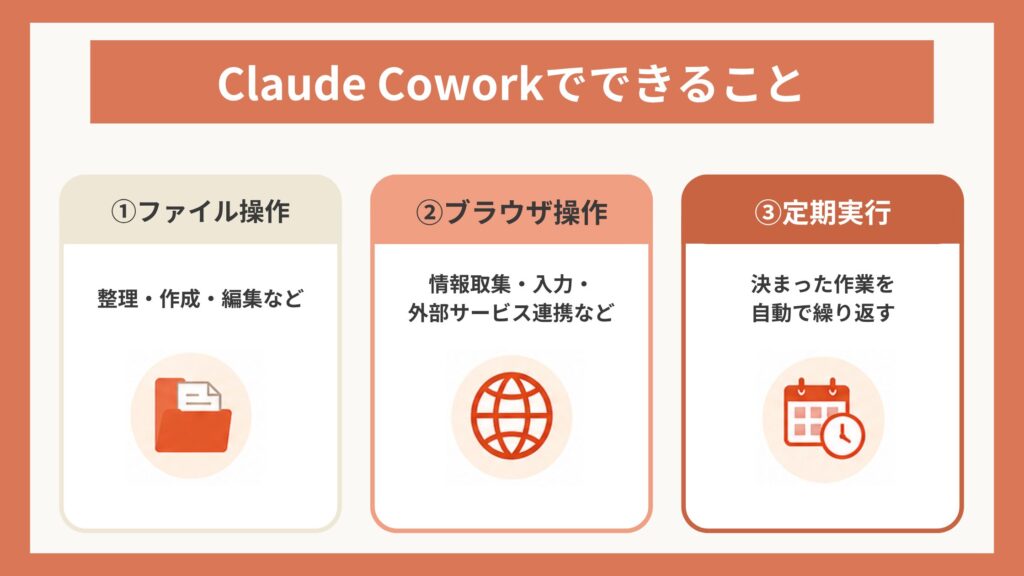 Claude Coworkでできること

①ファイル操作

整理・作成・編集など

②ブラウザ操作

情報取集・入力・外部サービス連携など

③定期実行

決まった作業を自動で繰り返す